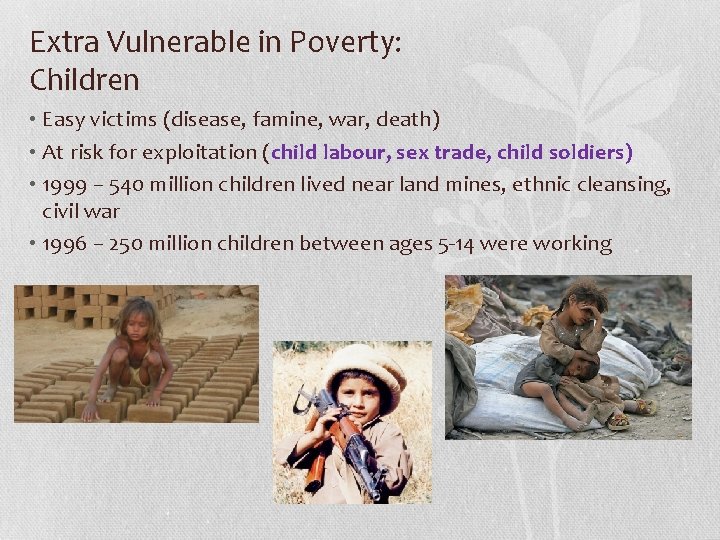 Extra Vulnerable in Poverty: Children

• Easy victims (disease, famine, war, death)
• At risk for exploitation (child labour, sex trade, child soldiers)
• 1999 – 540 million children lived near land mines, ethnic cleansing, civil war
• 1996 – 250 million children between ages 5-14 were working